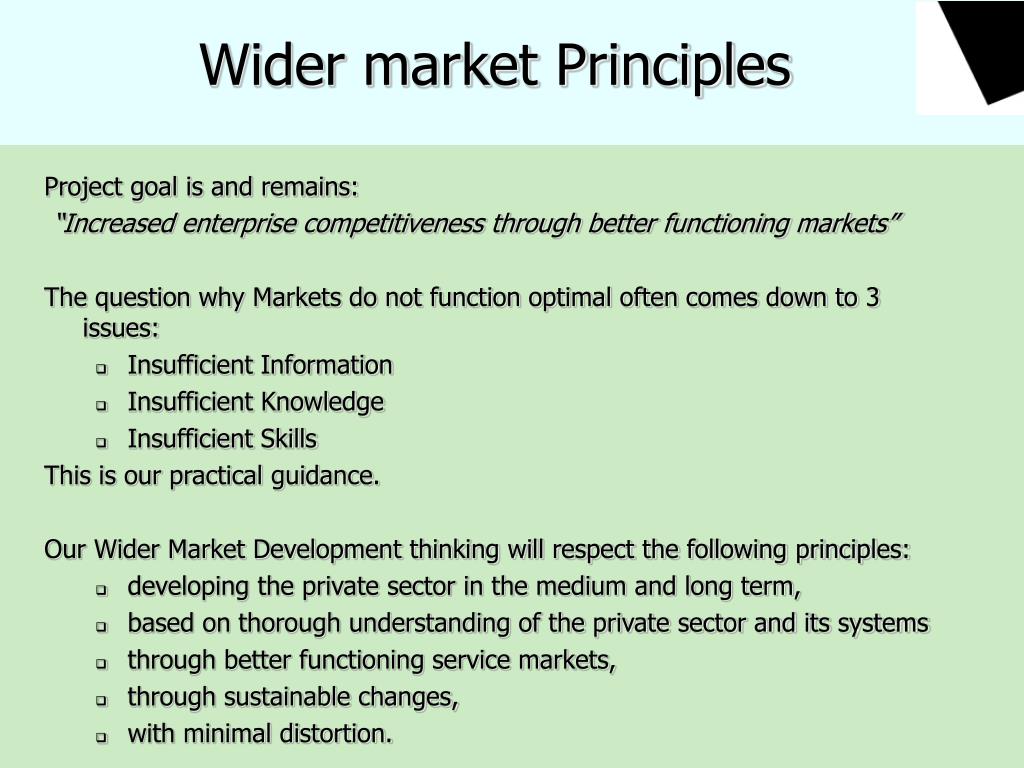 Wider market Principles

Project goal is and remains:
“Increased enterprise competitiveness through better functioning markets”

The question why Markets do not function optimal often comes down to 3 issues:
- Insufficient Information
- Insufficient Knowledge
- Insufficient Skills

This is our practical guidance.

Our Wider Market Development thinking will respect the following principles:
- developing the private sector in the medium and long term,
- based on thorough understanding of the private sector and its systems
- through better functioning service markets,
- through sustainable changes,
- with minimal distortion.